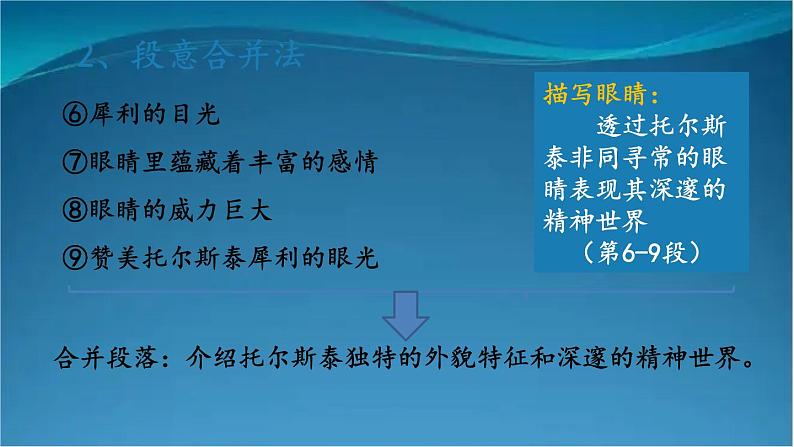 2、段意合并法

⑥犀利的目光

⑦眼睛里蕴藏着丰富的感情

⑧眼睛的威力巨大

⑨赞美托尔斯泰犀利的眼光

描写眼睛：

透过托尔斯泰非同寻常的眼睛表现其深邃的精神世界

（第6-9段）

合并段落：介绍托尔斯泰独特的外貌特征和深邃的精神世界。